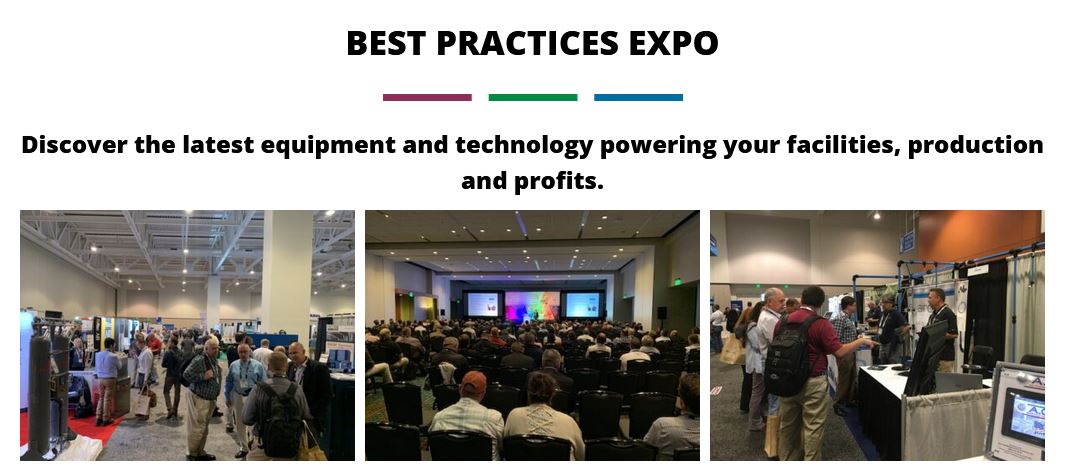 BEST PRACTICES EXPO

Discover the latest equipment and technology powering your facilities, production and profits.